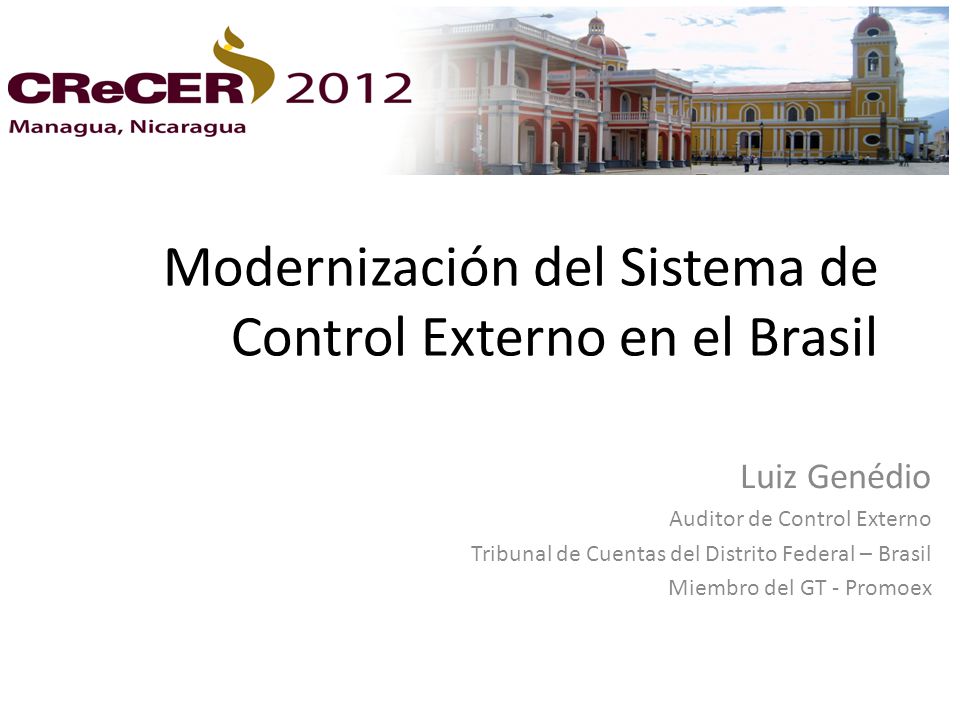 CReCER 2012
Managua, Nicaragua

Modernización del Sistema de Control Externo en el Brasil

Luiz Genédio
Auditor de Control Externo
Tribunal de Cuentas del Distrito Federal – Brasil
Miembro del GT - Promoex